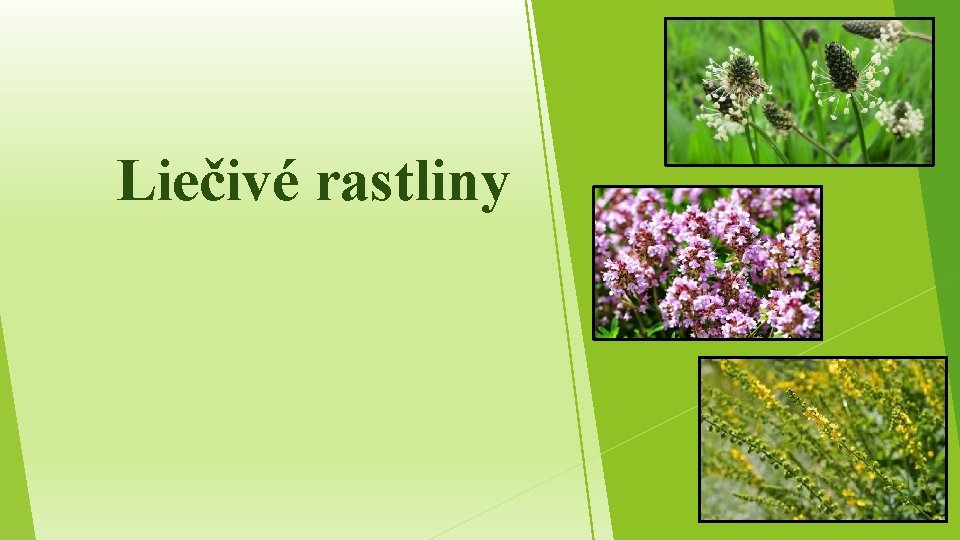 Liečivé rastliny